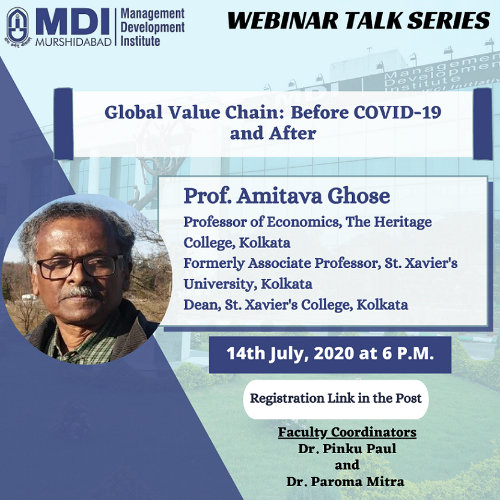 MDI MURSHIDABAD Management Development Institute

WEBINAR TALK SERIES

Management Development Institute

Global Value Chain: Before COVID-19 and After

Prof. Amitava Ghose
Professor of Economics, The Heritage College, Kolkata
Formerly Associate Professor, St. Xavier's University, Kolkata
Dean, St. Xavier's College, Kolkata

14th July, 2020 at 6 P.M.

Registration Link in the Post

Faculty Coordinators
Dr. Pinku Paul
and
Dr. Paroma Mitra